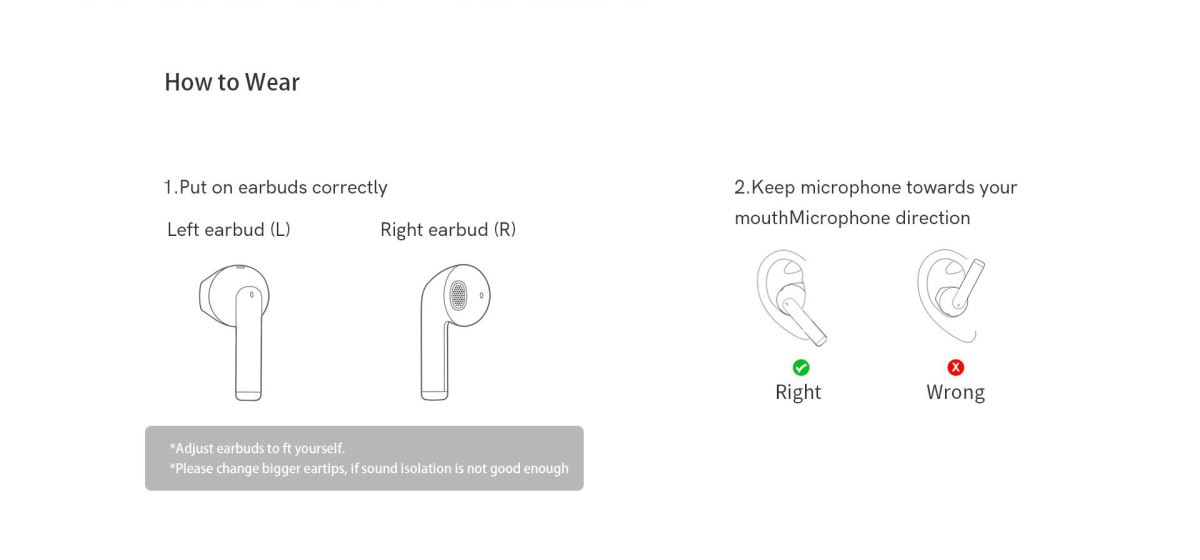 How to Wear

1.Put on earbuds correctly

Left earbud (L)

Right earbud (R)

*Adjust earbuds to ft yourself.
*Please change bigger eartips, if sound isolation is not good enough

2.Keep microphone towards your mouthMicrophone direction

Right

Wrong